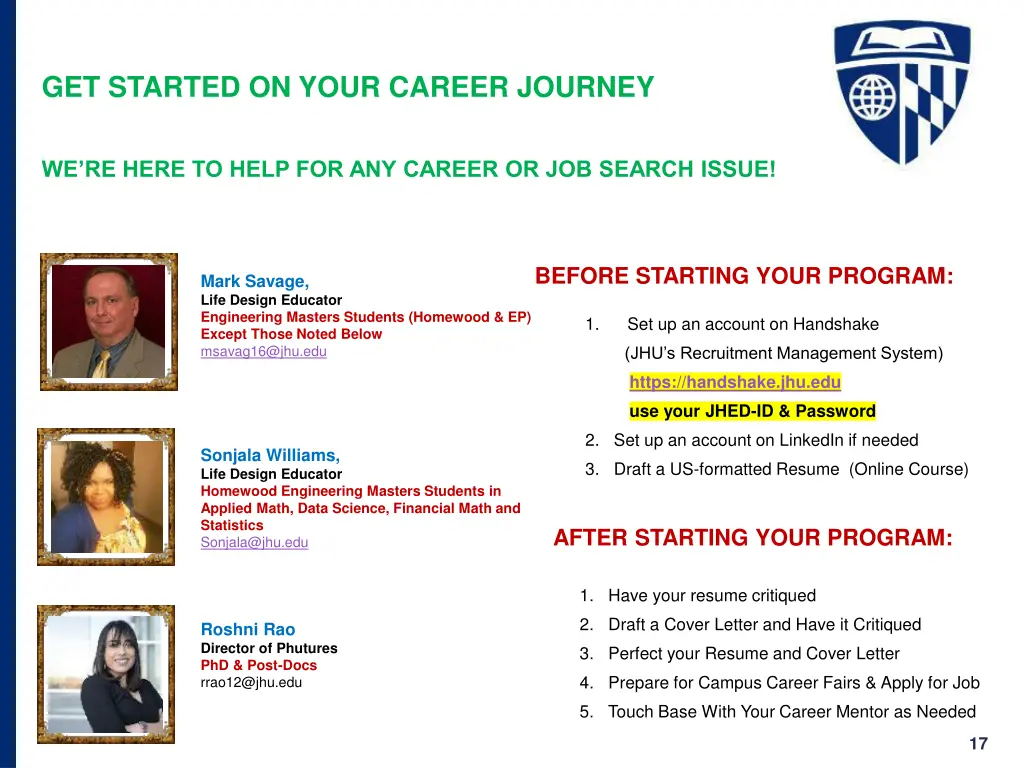 GET STARTED ON YOUR CAREER JOURNEY

WE'RE HERE TO HELP FOR ANY CAREER OR JOB SEARCH ISSUE!

Mark Savage,
Life Design Educator
Engineering Masters Students (Homewood & EP) Except Those Noted Below
msavag16@jhu.edu

Sonjala Williams,
Life Design Educator
Homewood Engineering Masters Students in Applied Math, Data Science, Financial Math and Statistics
Sonjala@jhu.edu

Roshni Rao
Director of Phutures
PhD & Post-Docs
rrao12@jhu.edu

BEFORE STARTING YOUR PROGRAM:

1. Set up an account on Handshake (JHU's Recruitment Management System) https://handshake.jhu.edu use your JHED-ID & Password
2. Set up an account on LinkedIn if needed
3. Draft a US-formatted Resume (Online Course)

AFTER STARTING YOUR PROGRAM:

1. Have your resume critiqued
2. Draft a Cover Letter and Have it Critiqued
3. Perfect your Resume and Cover Letter
4. Prepare for Campus Career Fairs & Apply for Job
5. Touch Base With Your Career Mentor as Needed

17